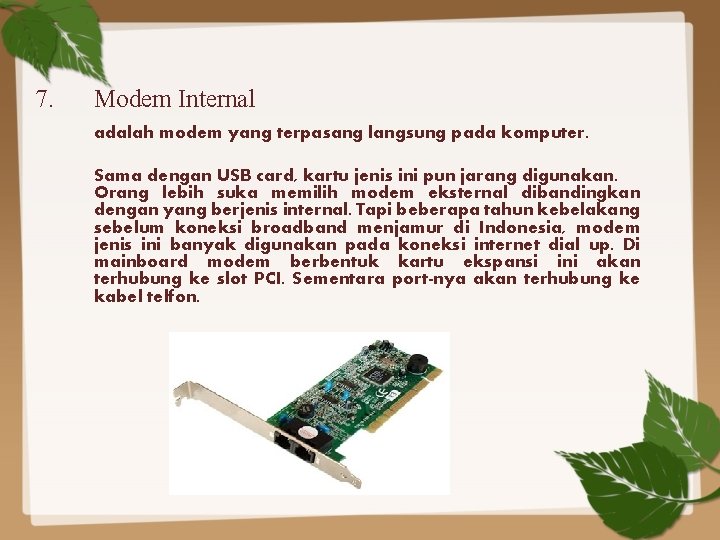 7. Modem Internal

adalah modem yang terpasang langsung pada komputer.

Sama dengan USB card, kartu jenis ini pun jarang digunakan. Orang lebih suka memilih modem eksternal dibandingkan dengan yang berjenis internal. Tapi beberapa tahun kebelakang sebelum koneksi broadband menjamur di Indonesia, modem jenis ini banyak digunakan pada koneksi internet dial up. Di mainboard modem berbentuk kartu ekspansi ini akan terhubung ke slot PCI. Sementara port-nya akan terhubung ke kabel telfon.